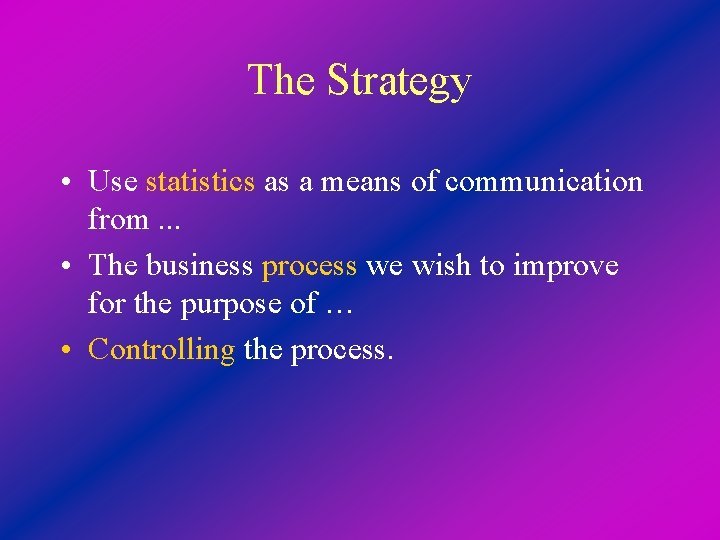 The Strategy

• Use statistics as a means of communication from ...

• The business process we wish to improve for the purpose of …

• Controlling the process.